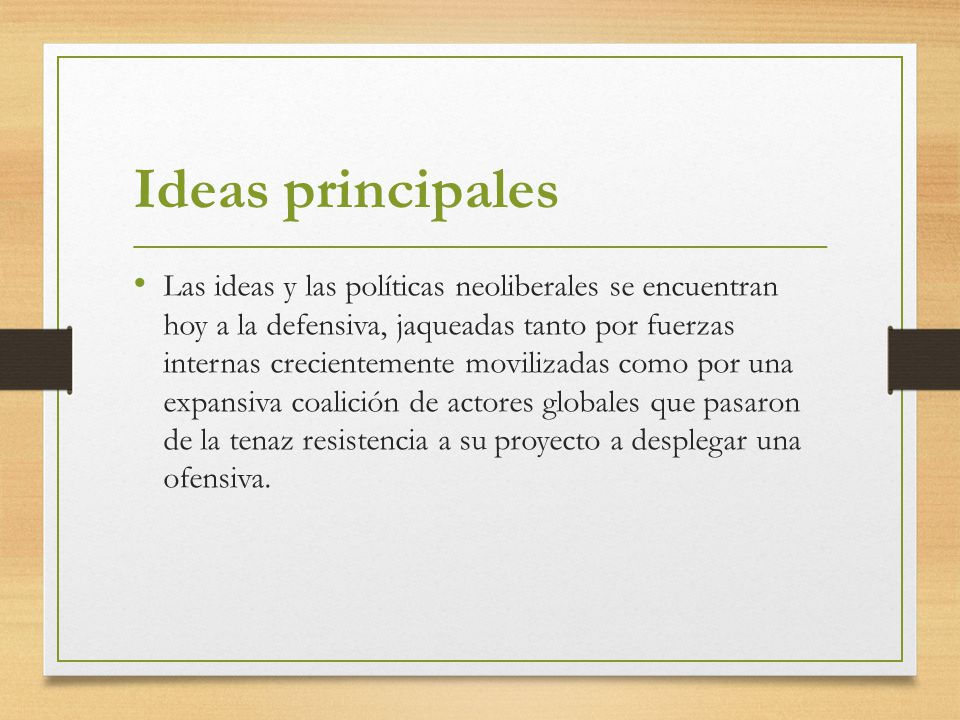 Ideas principales

• Las ideas y las políticas neoliberales se encuentran hoy a la defensiva, jaqueadas tanto por fuerzas internas crecientemente movilizadas como por una expansiva coalición de actores globales que pasaron de la tenaz resistencia a su proyecto a desplegar una ofensiva.